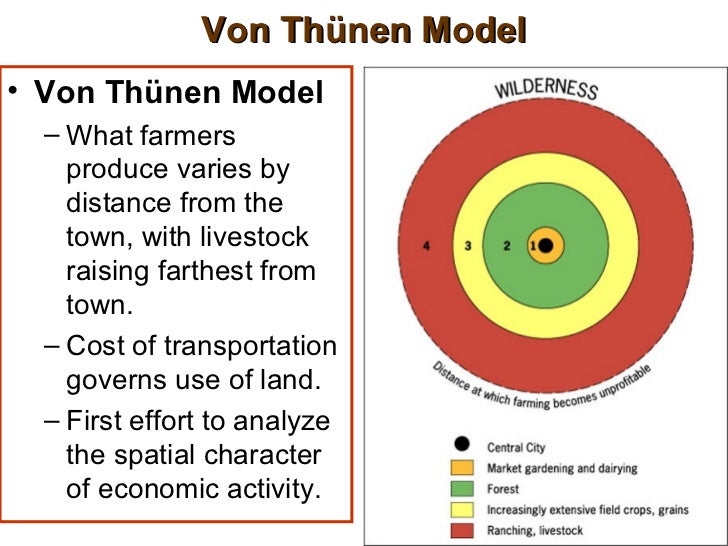 Von Thünen Model

• Von Thünen Model
– What farmers produce varies by distance from the town, with livestock raising farthest from town.
– Cost of transportation governs use of land.
– First effort to analyze the spatial character of economic activity.

WILDERNESS

4 3 2 1

Distance at which farming becomes unprofitable

Central City
Market gardening and dairying
Forest
Increasingly extensive field crops, grains
Ranching, livestock